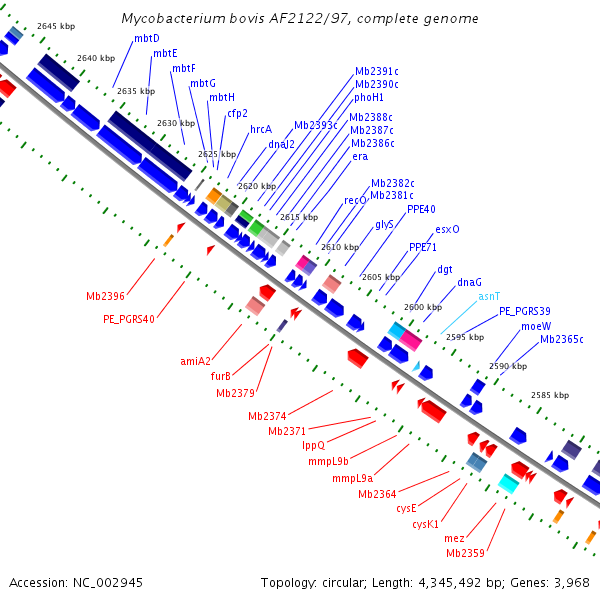 Mycobacterium bovis AF2122/97, complete genome

2645 kbp
2640 kbp
2635 kbp
2630 kbp
2625 kbp
2620 kbp
2615 kbp
2610 kbp
2605 kbp
2600 kbp
2595 kbp
2590 kbp
2585 kbp

mbtD
mbtE
mbtF
mbtG
mbtH
cfp2
hrcA
dnaJ2
Mb2393c
Mb2391c
Mb2390c
phoH1
Mb2388c
Mb2387c
Mb2386c
era
recO
Mb2382c
Mb2381c
glyS
PPE40
esxO
PPE71
dgt
dnaG
asnT
PE_PGRS39
moeW
Mb2365c

Mb2396
PE_PGRS40
amiA2
furB
Mb2379
Mb2374
Mb2371
lppQ
mmpL9b
mmpL9a
Mb2364
cysE
cysK1
mez
Mb2359

Accession: NC_002945

Topology: circular; Length: 4,345,492 bp; Genes: 3,968